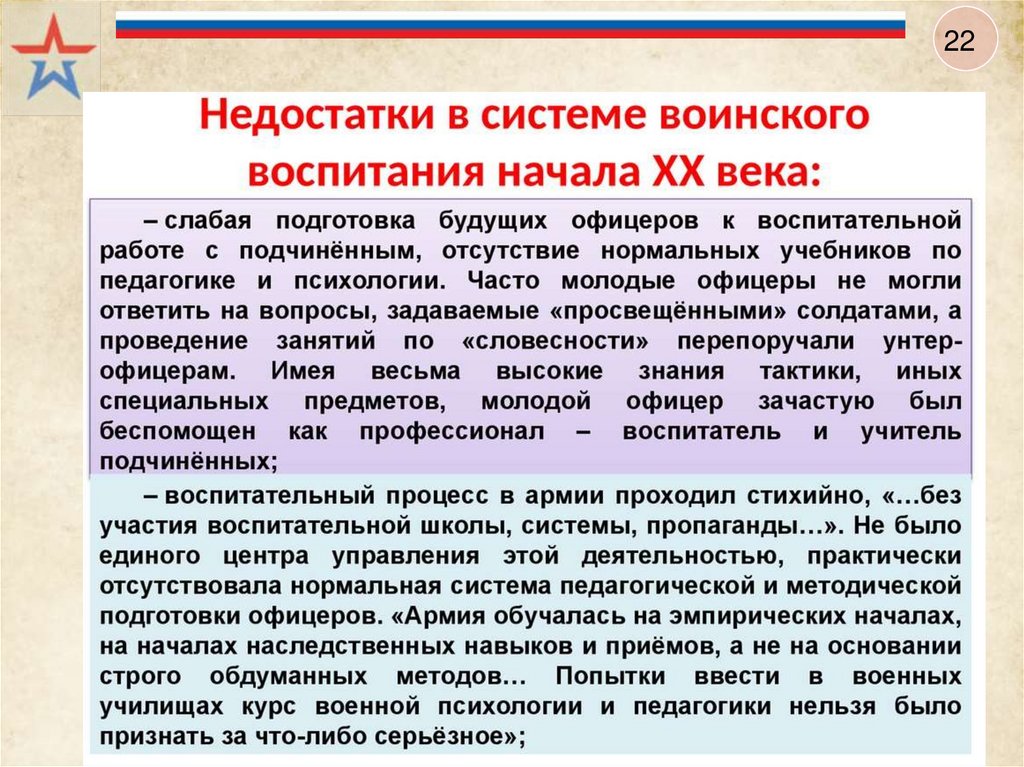 22

Недостатки в системе воинского воспитания начала XX века:

– слабая подготовка будущих офицеров к воспитательной работе с подчинённым, отсутствие нормальных учебников по педагогике и психологии. Часто молодые офицеры не могли ответить на вопросы, задаваемые «просвещёнными» солдатами, а проведение занятий по «словесности» перепоручали унтер-офицерам. Имея весьма высокие знания тактики, иных специальных предметов, молодой офицер зачастую был беспомощен как профессионал – воспитатель и учитель подчинённых;

– воспитательный процесс в армии проходил стихийно, «…без участия воспитательной школы, системы, пропаганды…». Не было единого центра управления этой деятельностью, практически отсутствовала нормальная система педагогической и методической подготовки офицеров. «Армия обучалась на эмпирических началах, на началах наследственных навыков и приёмов, а не на основании строго обдуманных методов… Попытки ввести в военных училищах курс военной психологии и педагогики нельзя было признать за что-либо серьёзное»;